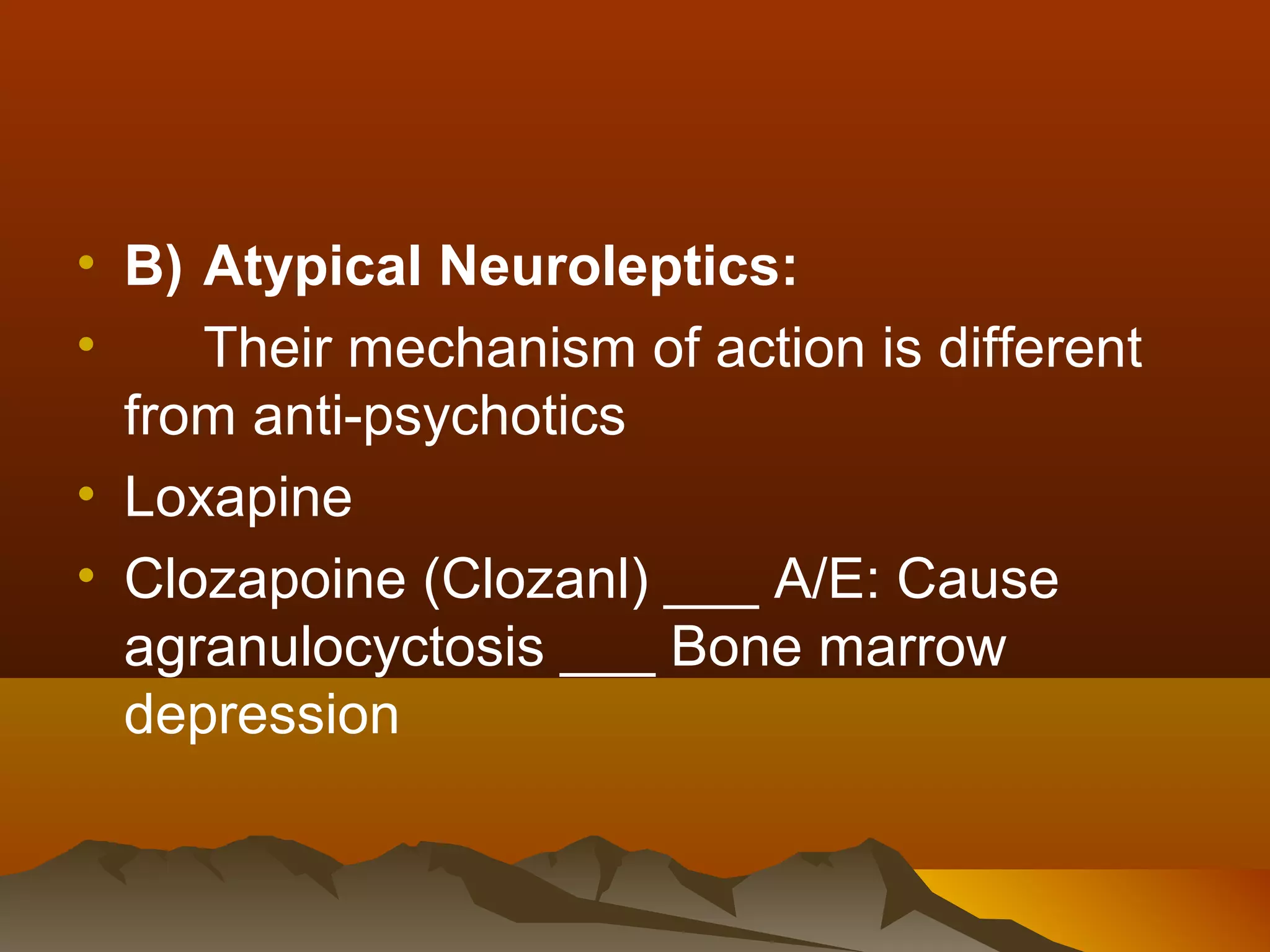 • B) Atypical Neuroleptics:

• Their mechanism of action is different from anti-psychotics

• Loxapine

• Clozapoine (Clozanl) ___ A/E: Cause agranulocyctosis ___ Bone marrow depression